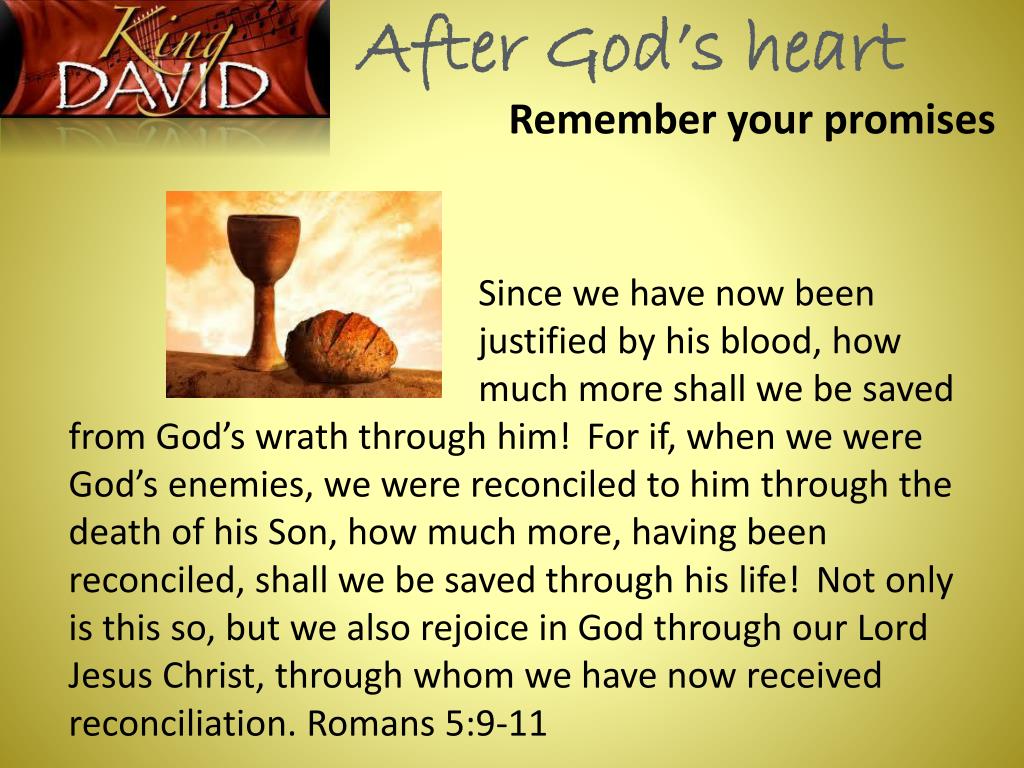 King DAVID

After God's heart

Remember your promises

Since we have now been justified by his blood, how much more shall we be saved from God's wrath through him! For if, when we were God's enemies, we were reconciled to him through the death of his Son, how much more, having been reconciled, shall we be saved through his life! Not only is this so, but we also rejoice in God through our Lord Jesus Christ, through whom we have now received reconciliation. Romans 5:9-11